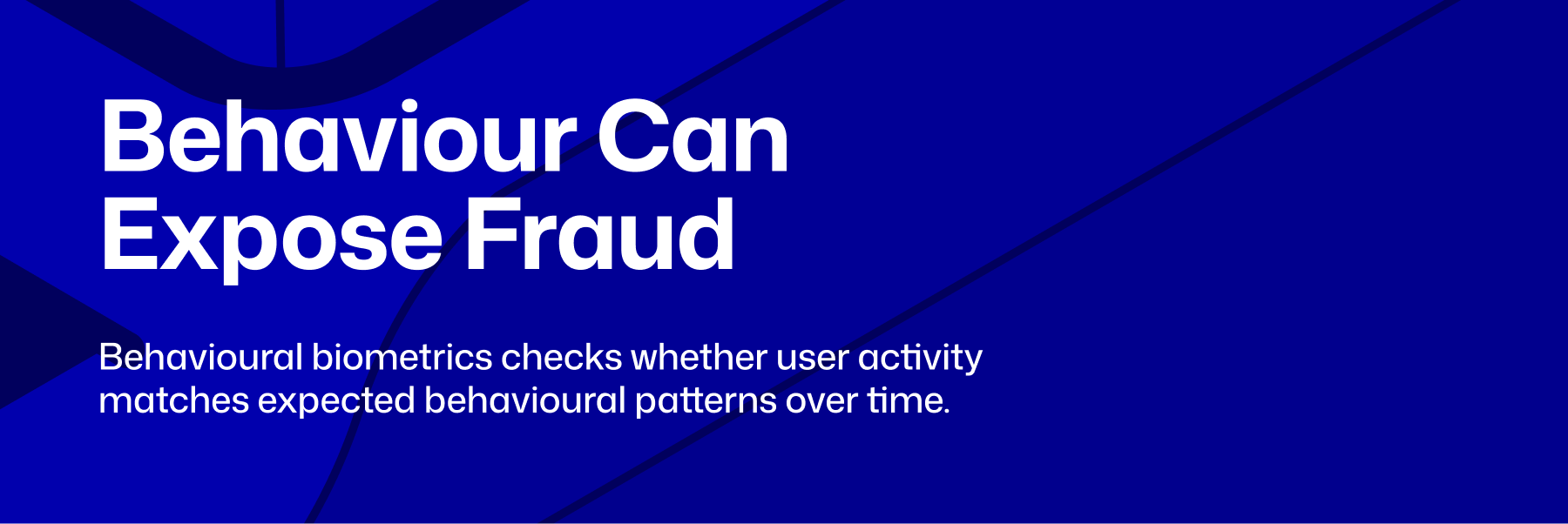 Behaviour Can Expose Fraud

Behavioural biometrics checks whether user activity matches expected behavioural patterns over time.